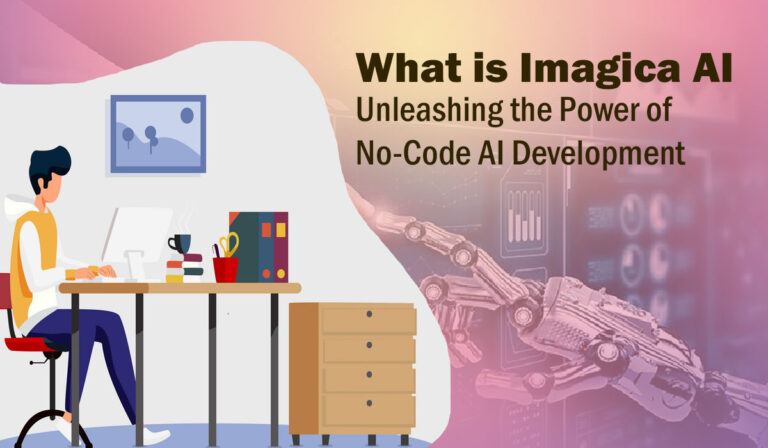 What is Imagica AI
Unleashing the Power of No-Code AI Development